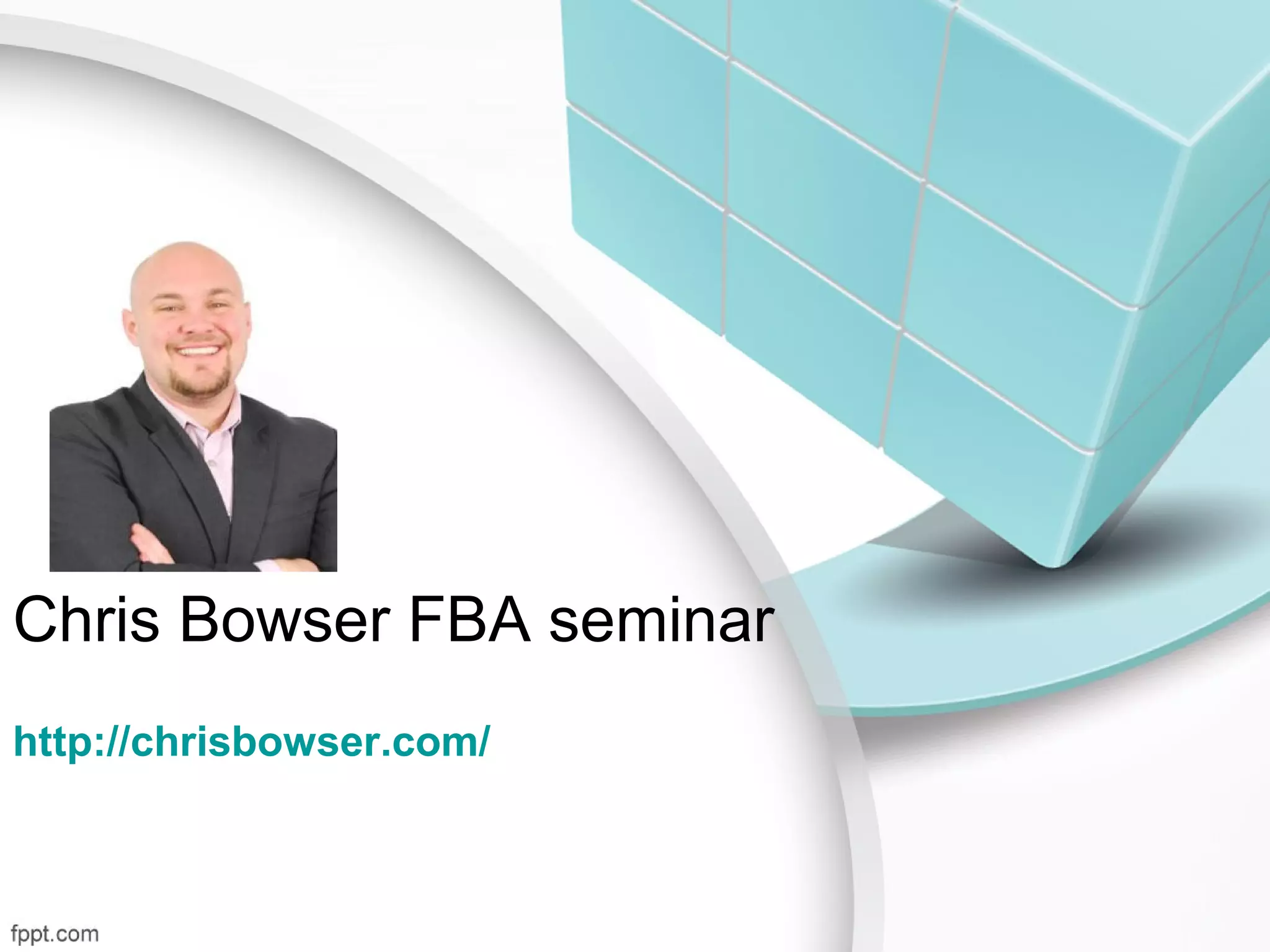 Chris Bowser FBA seminar

http://chrisbowser.com/

fppt.com